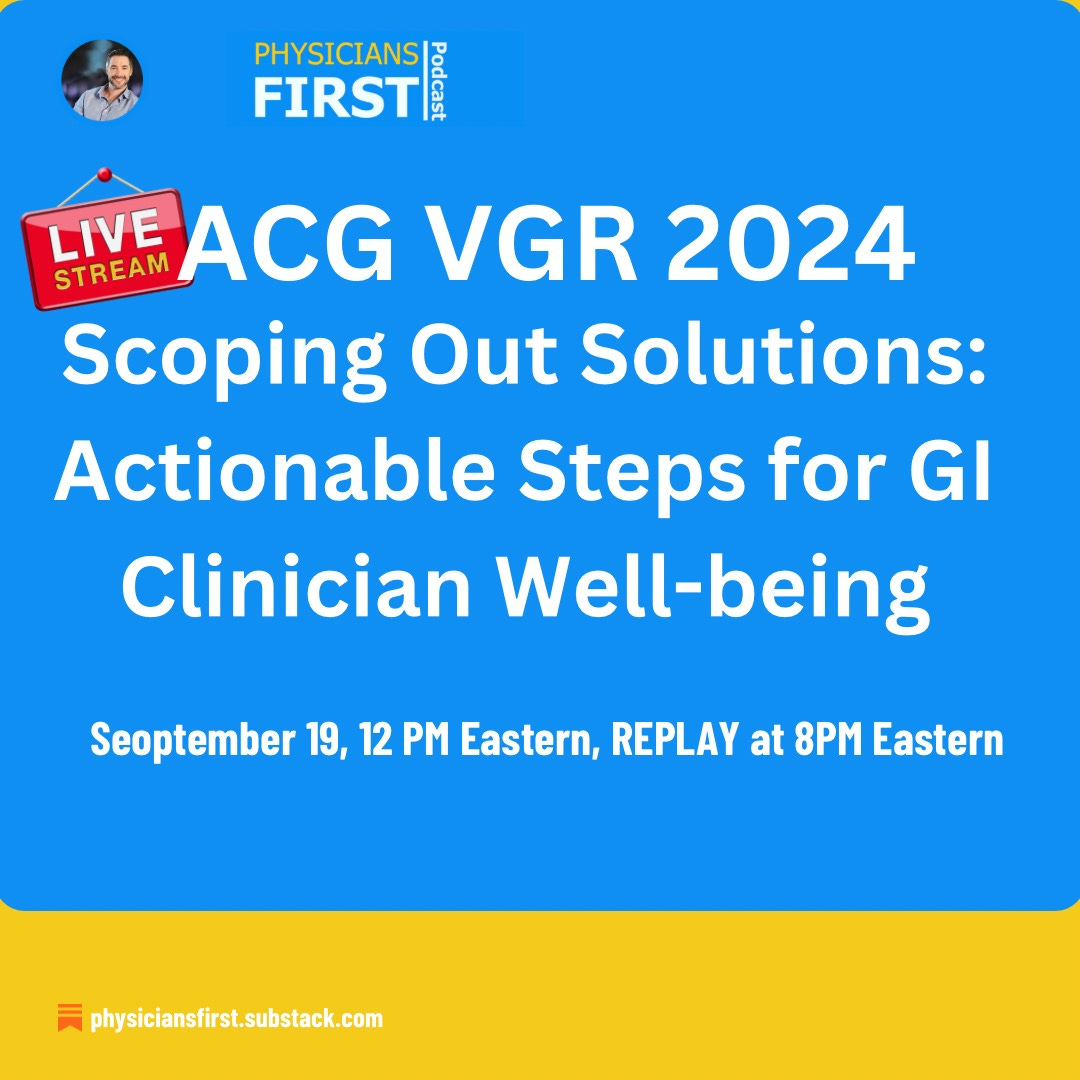 PHYSICIANS FIRST Podcast

LIVE STREAM

ACG VGR 2024

Scoping Out Solutions: Actionable Steps for GI Clinician Well-being

Seoptember 19, 12 PM Eastern, REPLAY at 8PM Eastern

physiciansfirst.substack.com